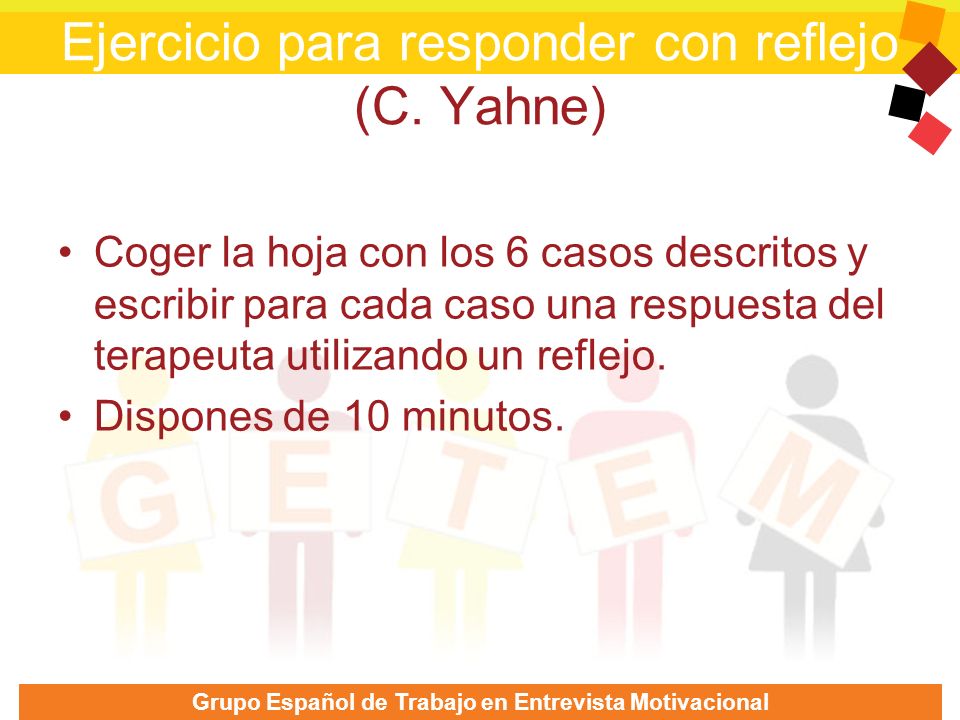 Ejercicio para responder con reflejo
(C. Yahne)

• Coger la hoja con los 6 casos descritos y escribir para cada caso una respuesta del terapeuta utilizando un reflejo.
• Dispones de 10 minutos.

G E T E M

Grupo Español de Trabajo en Entrevista Motivacional